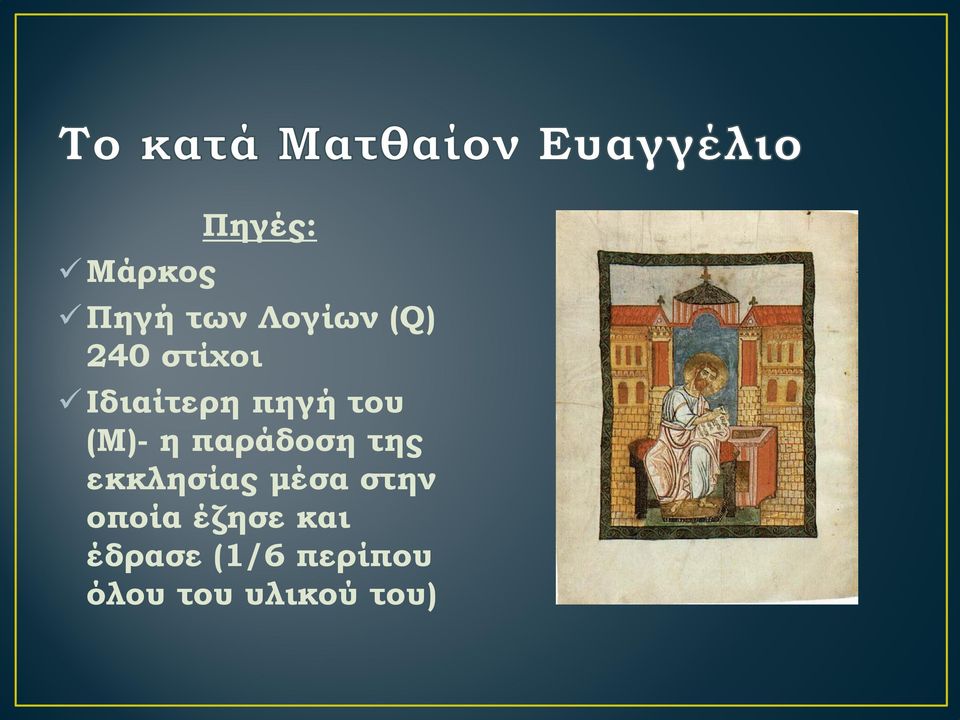 Το κατά Ματθαίον Ευαγγέλιο

Πηγές:

✓ Μάρκος
✓ Πηγή των Λογίων (Q) 240 στίχοι
✓ Ιδιαίτερη πηγή του (Μ)- η παράδοση της εκκλησίας μέσα στην οποία έζησε και έδρασε (1/6 περίπου όλου του υλικού του)